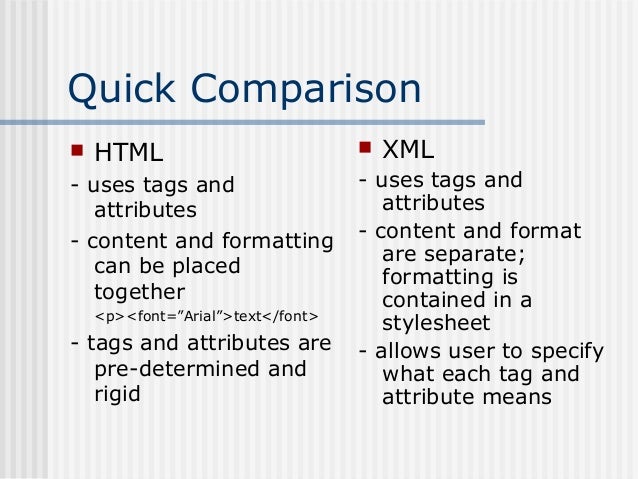 Quick Comparison

HTML

- uses tags and attributes

- content and formatting can be placed together
<p><font=”Arial”>text</font>

- tags and attributes are pre-determined and rigid

XML

- uses tags and attributes

- content and format are separate; formatting is contained in a stylesheet

- allows user to specify what each tag and attribute means